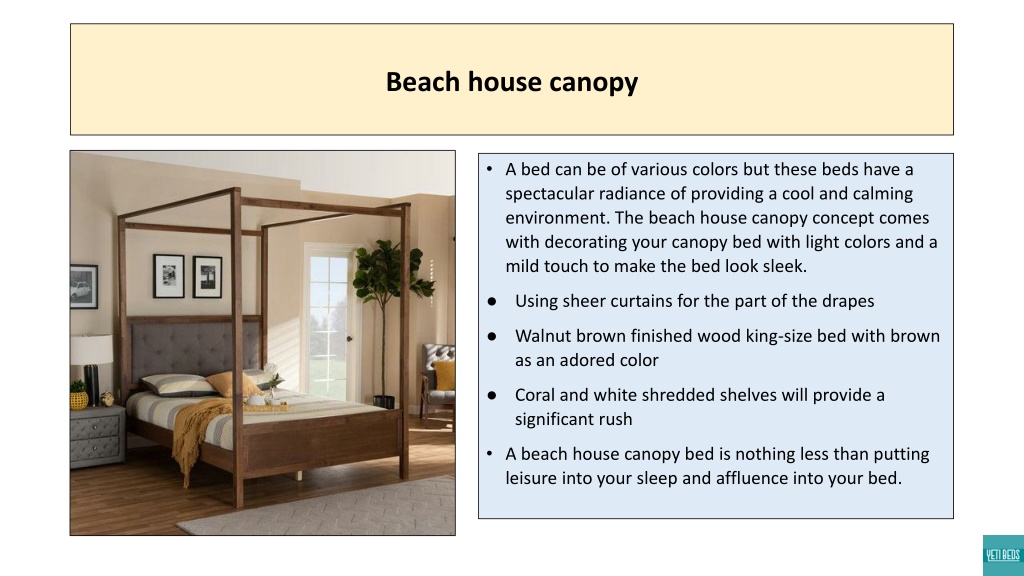 Beach house canopy

• A bed can be of various colors but these beds have a spectacular radiance of providing a cool and calming environment. The beach house canopy concept comes with decorating your canopy bed with light colors and a mild touch to make the bed look sleek.

● Using sheer curtains for the part of the drapes

● Walnut brown finished wood king-size bed with brown as an adored color

● Coral and white shredded shelves will provide a significant rush

• A beach house canopy bed is nothing less than putting leisure into your sleep and affluence into your bed.

YETI BEDS